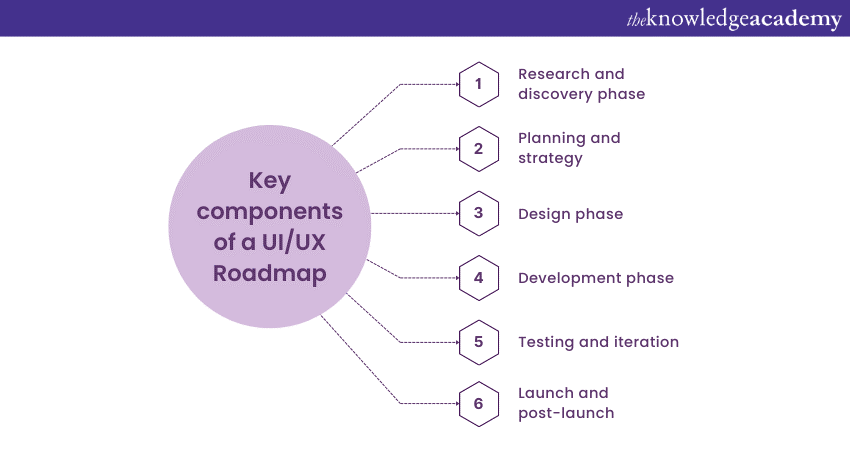 theknowledgeacademy

Key components of a UI/UX Roadmap

1 Research and discovery phase

2 Planning and strategy

3 Design phase

4 Development phase

5 Testing and iteration

6 Launch and post-launch